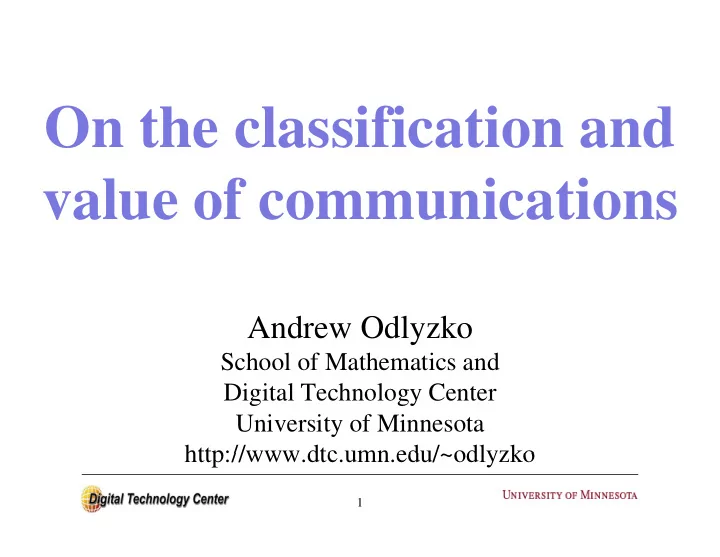 On the classification and value of communications

Andrew Odlyzko
School of Mathematics and
Digital Technology Center
University of Minnesota
http://www.dtc.umn.edu/~odlyzko

Digital Technology Center

1

UNIVERSITY OF MINNESOTA